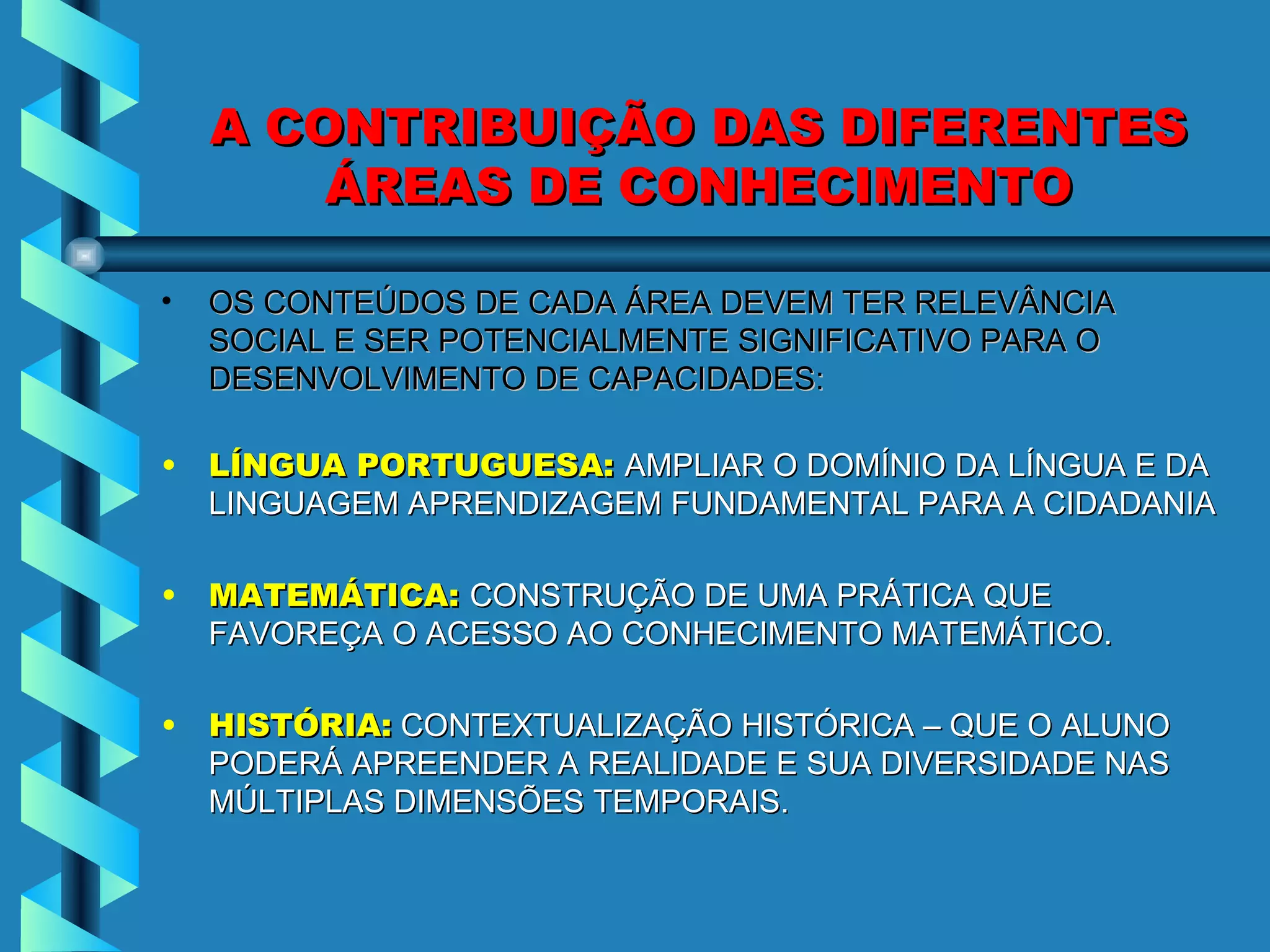 A CONTRIBUIÇÃO DAS DIFERENTES ÁREAS DE CONHECIMENTO

• OS CONTEÚDOS DE CADA ÁREA DEVEM TER RELEVÂNCIA SOCIAL E SER POTENCIALMENTE SIGNIFICATIVO PARA O DESENVOLVIMENTO DE CAPACIDADES:

• LÍNGUA PORTUGUESA: AMPLIAR O DOMÍNIO DA LÍNGUA E DA LINGUAGEM APRENDIZAGEM FUNDAMENTAL PARA A CIDADANIA

• MATEMÁTICA: CONSTRUÇÃO DE UMA PRÁTICA QUE FAVOREÇA O ACESSO AO CONHECIMENTO MATEMÁTICO.

• HISTÓRIA: CONTEXTUALIZAÇÃO HISTÓRICA – QUE O ALUNO PODERÁ APREENDER A REALIDADE E SUA DIVERSIDADE NAS MÚLTIPLAS DIMENSÕES TEMPORAIS.